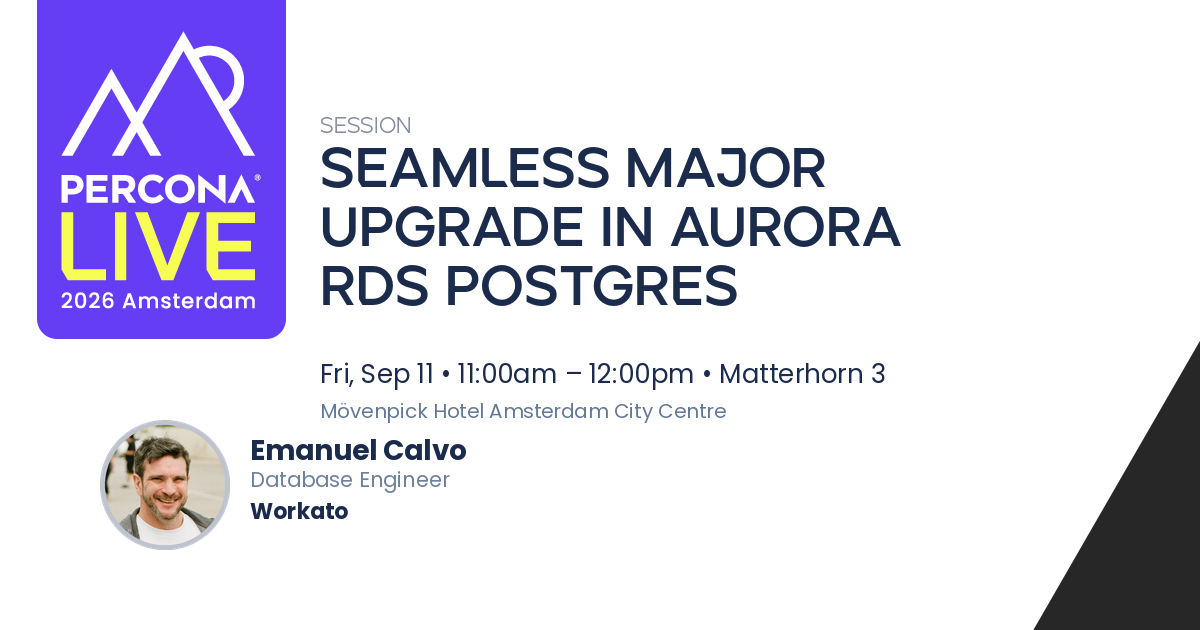 PERCONA®
LIVE
2026 Amsterdam

SESSION
SEAMLESS MAJOR UPGRADE IN AURORA RDS POSTGRES

Fri, Sep 11 • 11:00am – 12:00pm • Matterhorn 3
Mövenpick Hotel Amsterdam City Centre

Emanuel Calvo
Database Engineer
Workato